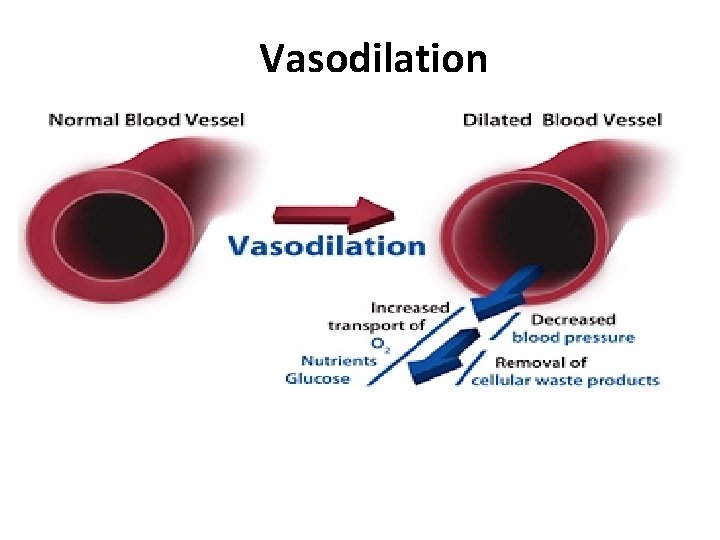 Vasodilation

Normal Blood Vessel

Dilated Blood Vessel

Vasodilation

Increased transport of $O_2$ Nutrients Glucose

Decreased blood pressure

Removal of cellular waste products